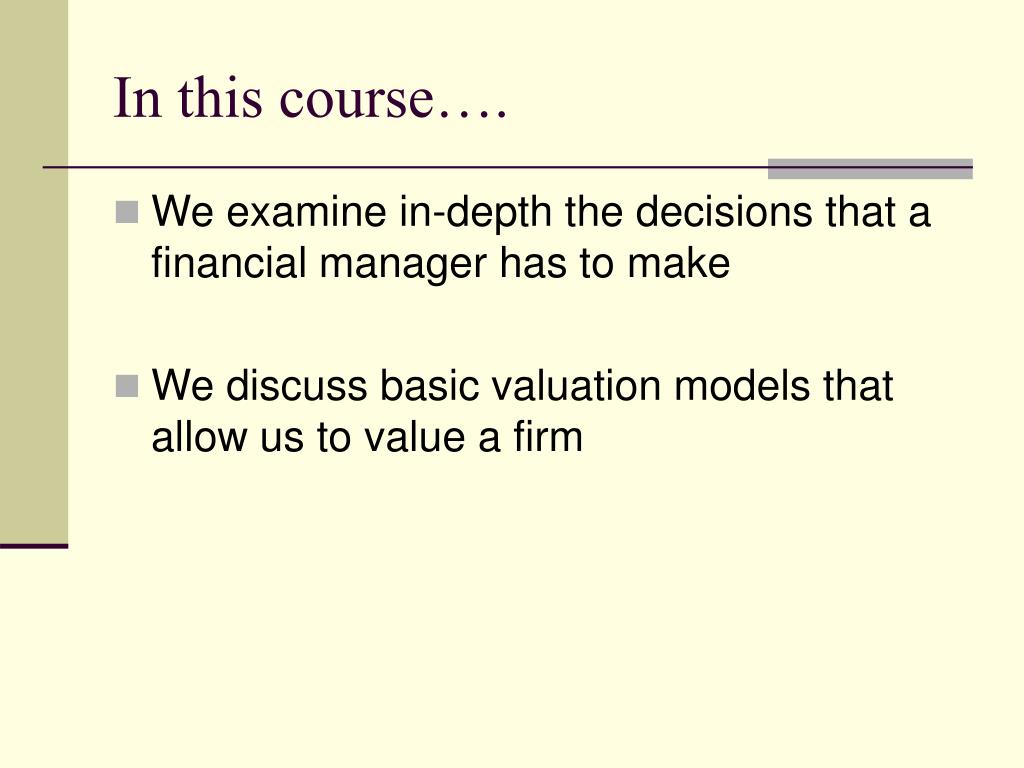 In this course….

We examine in-depth the decisions that a financial manager has to make

We discuss basic valuation models that allow us to value a firm